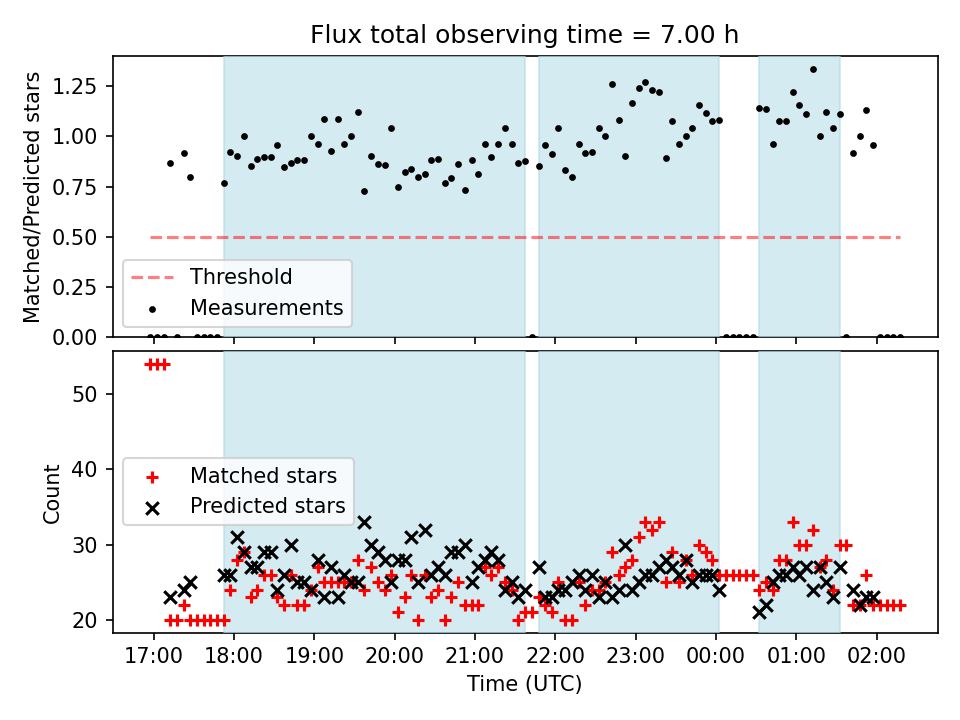 Flux total observing time = 7.00 h

Matched/Predicted stars

1.25
1.00
0.75
0.50
0.25
0.00

Threshold
Measurements

Count

50
40
30
20

Matched stars
Predicted stars

17:00 18:00 19:00 20:00 21:00 22:00 23:00 00:00 01:00 02:00

Time (UTC)